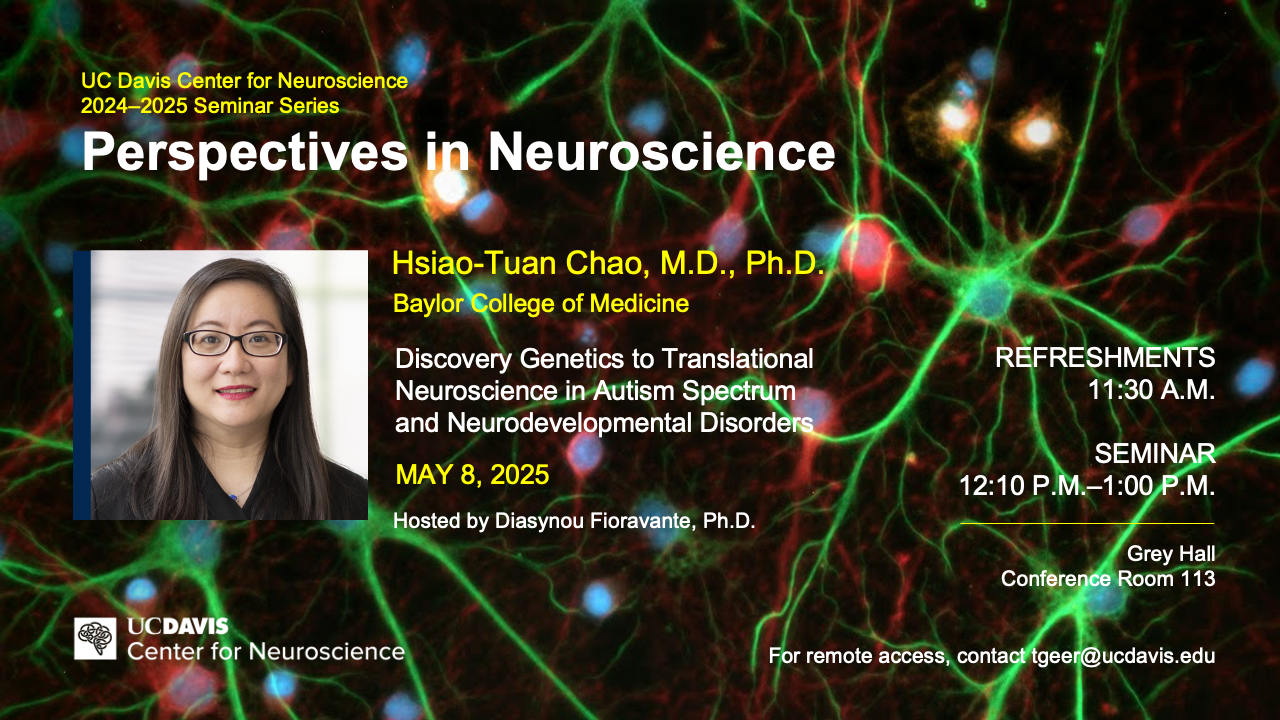 UC Davis Center for Neuroscience
2024–2025 Seminar Series

Perspectives in Neuroscience

Hsiao-Tuan Chao, M.D., Ph.D.

Baylor College of Medicine

Discovery Genetics to Translational Neuroscience in Autism Spectrum and Neurodevelopmental Disorders

MAY 8, 2025

Hosted by Diasynou Fioravante, Ph.D.

REFRESHMENTS
11:30 A.M.

SEMINAR
12:10 P.M.–1:00 P.M.

Grey Hall
Conference Room 113

UCDAVIS
Center for Neuroscience

For remote access, contact tgeer@ucdavis.edu